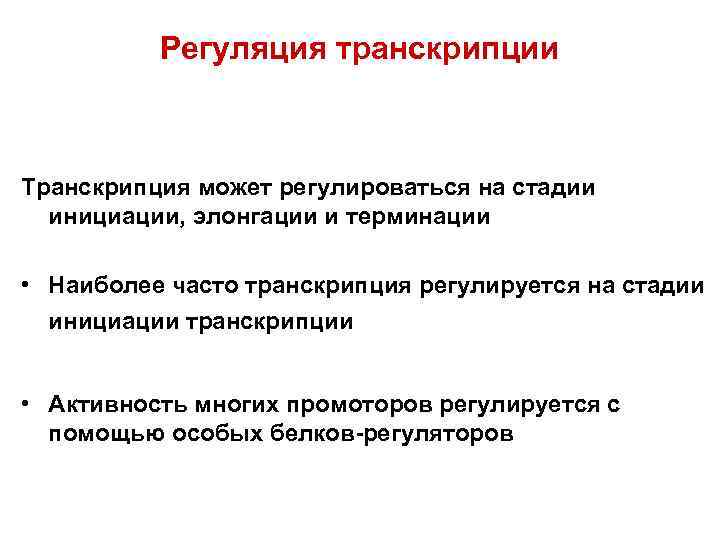 Регуляция транскрипции

Транскрипция может регулироваться на стадии инициации, элонгации и терминации

• Наиболее часто транскрипция регулируется на стадии инициации транскрипции

• Активность многих промоторов регулируется с помощью особых белков-регуляторов